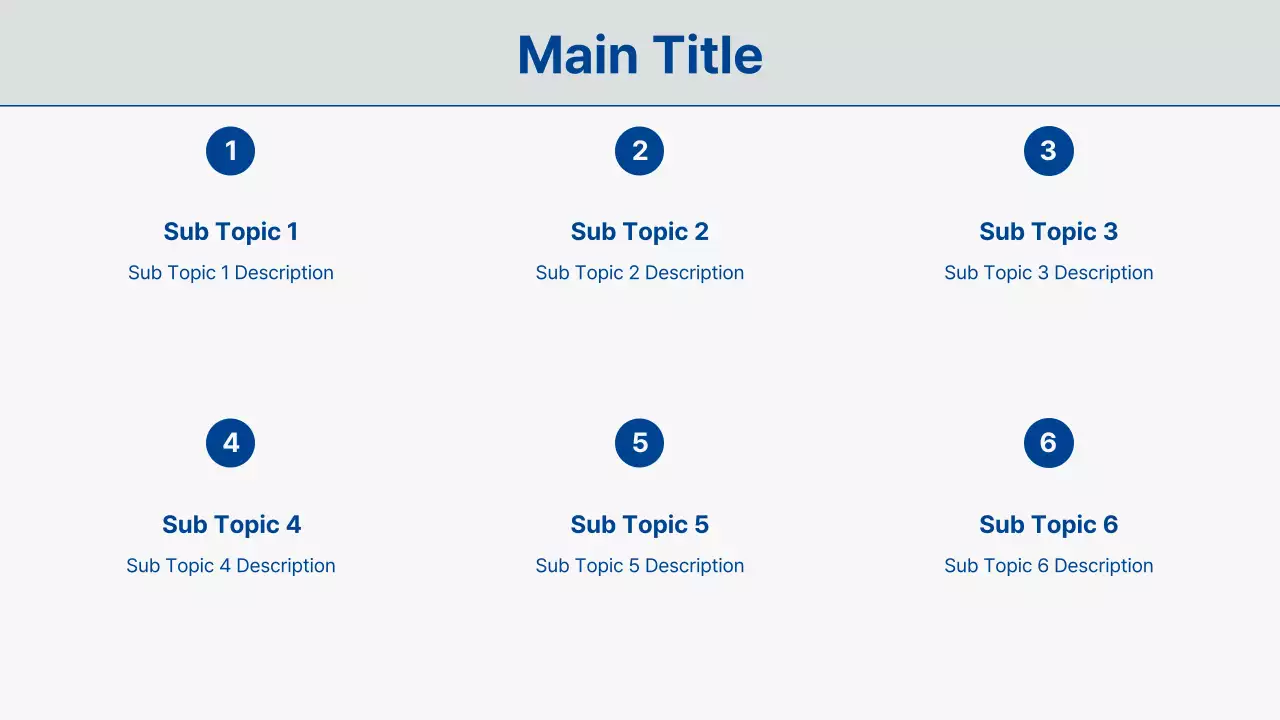 Main Title

1

Sub Topic 1

Sub Topic 1 Description

2

Sub Topic 2

Sub Topic 2 Description

3

Sub Topic 3

Sub Topic 3 Description

4

Sub Topic 4

Sub Topic 4 Description

5

Sub Topic 5

Sub Topic 5 Description

6

Sub Topic 6

Sub Topic 6 Description